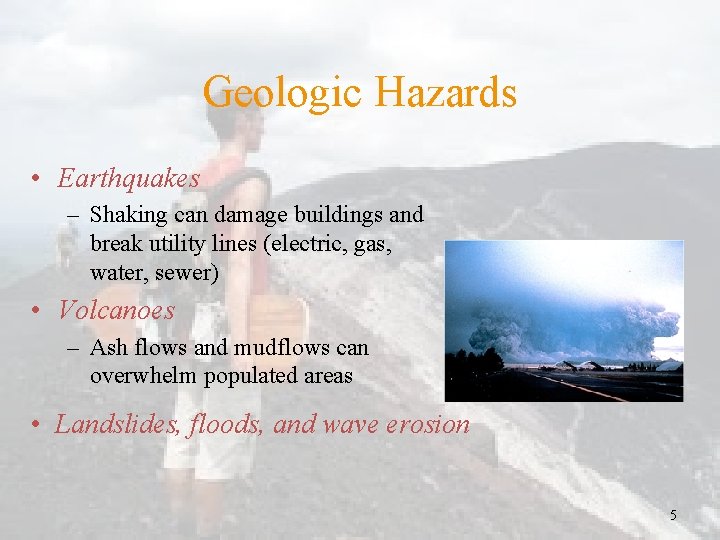 Geologic Hazards

• Earthquakes
 – Shaking can damage buildings and break utility lines (electric, gas, water, sewer)

• Volcanoes
 – Ash flows and mudflows can overwhelm populated areas

• Landslides, floods, and wave erosion

5